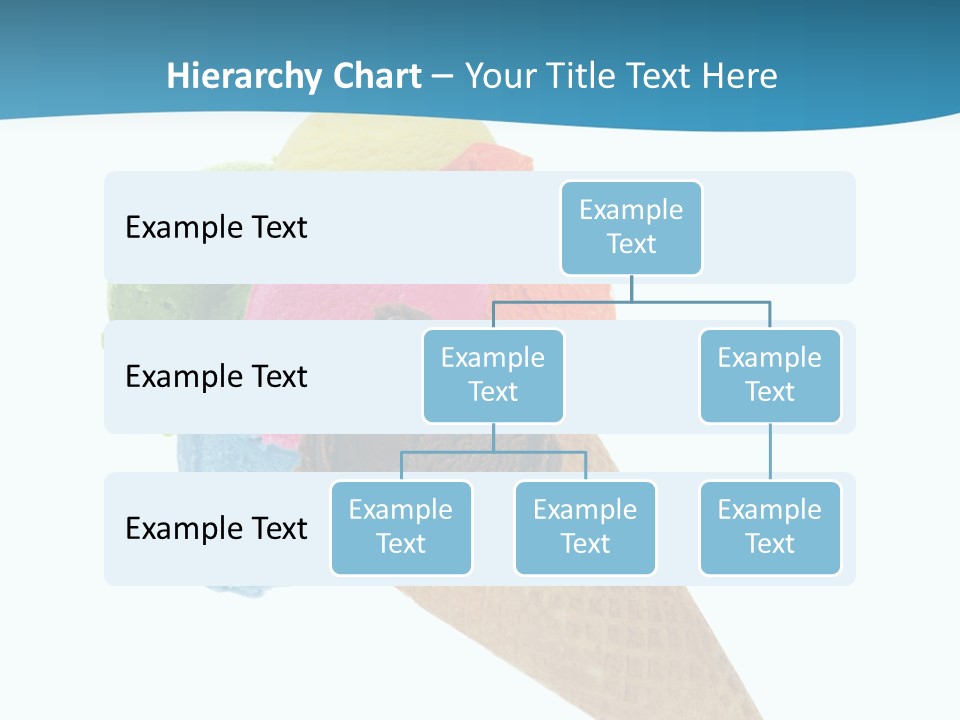 Hierarchy Chart – Your Title Text Here

Example Text

Example Text

Example Text

Example Text

Example Text

Example Text

Example Text

Example Text

Example Text